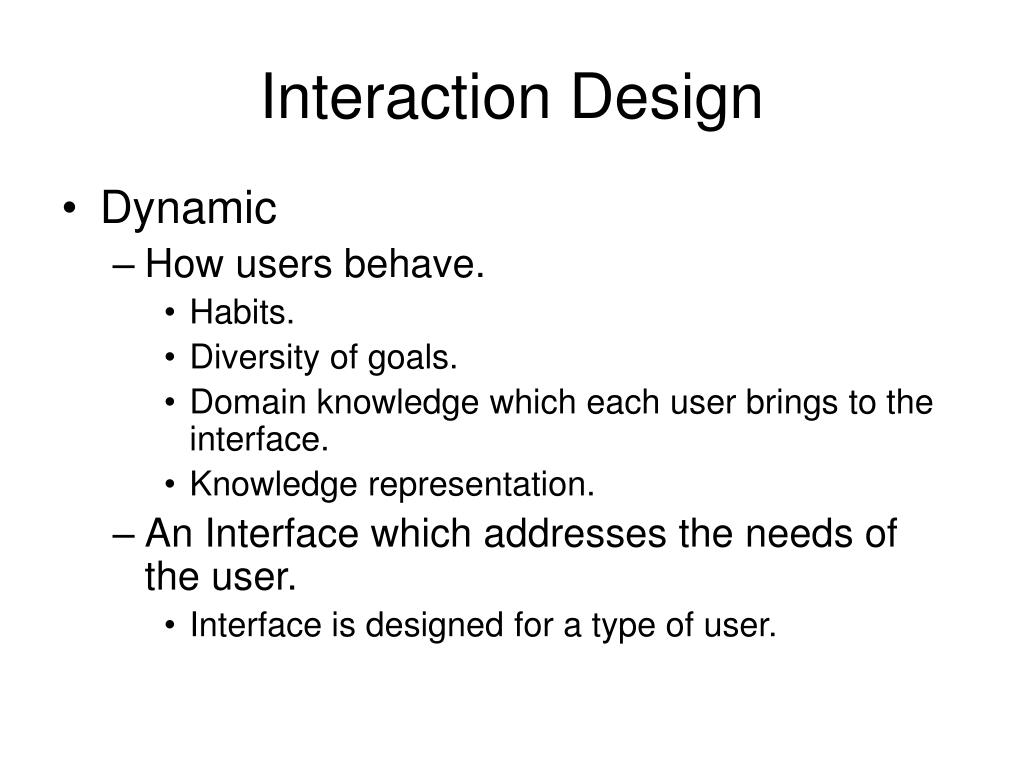 Interaction Design

• Dynamic
– How users behave.
• Habits.
• Diversity of goals.
• Domain knowledge which each user brings to the interface.
• Knowledge representation.
– An Interface which addresses the needs of the user.
• Interface is designed for a type of user.